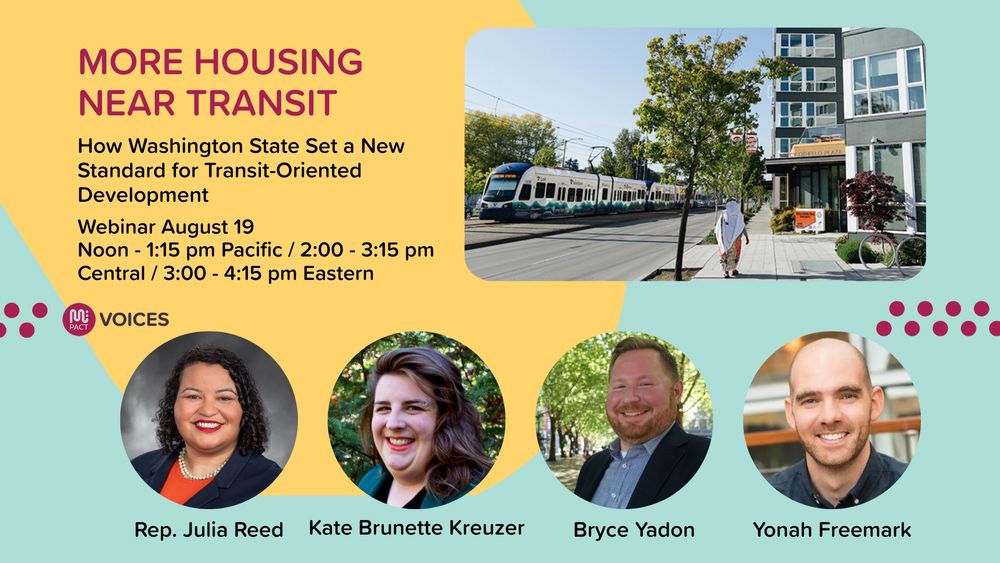 MORE HOUSING NEAR TRANSIT

How Washington State Set a New Standard for Transit-Oriented Development

Webinar August 19
Noon - 1:15 pm Pacific / 2:00 - 3:15 pm Central / 3:00 - 4:15 pm Eastern

Mi PACT VOICES

Rep. Julia Reed

Kate Brunette Kreuzer

Bryce Yadon

Yonah Freemark